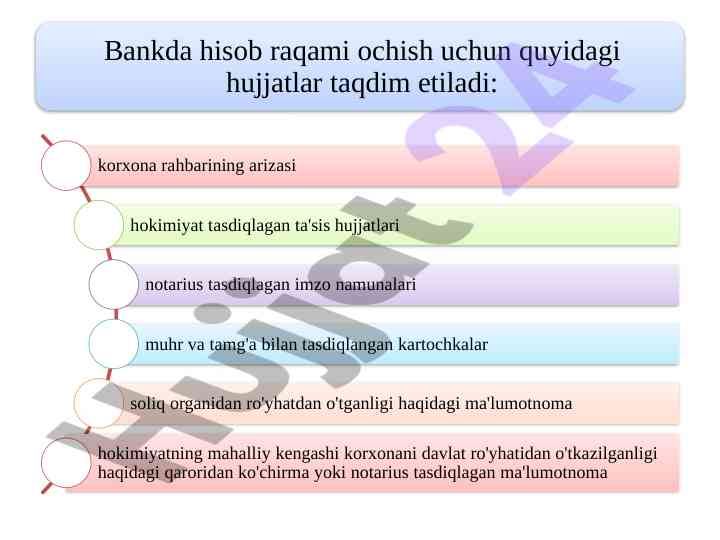 Bankda hisob raqami ochish uchun quyidagi hujjatlar taqdim etiladi:

korxona rahbarining arizasi

hokimiyat tasdiqlagan ta'sis hujjatlari

notarius tasdiqlagan imzo namunalari

muhr va tamg'a bilan tasdiqlangan kartochkalar

soliq organidan ro'yhatdan o'tganligi haqidagi ma'lumotnoma

hokimiyatning mahalliy kengashi korxonani davlat ro'yhatidan o'tkazilganligi haqidagi qaroridan ko'chirma yoki notarius tasdiqlagan ma'lumotnoma

Hujjat 24